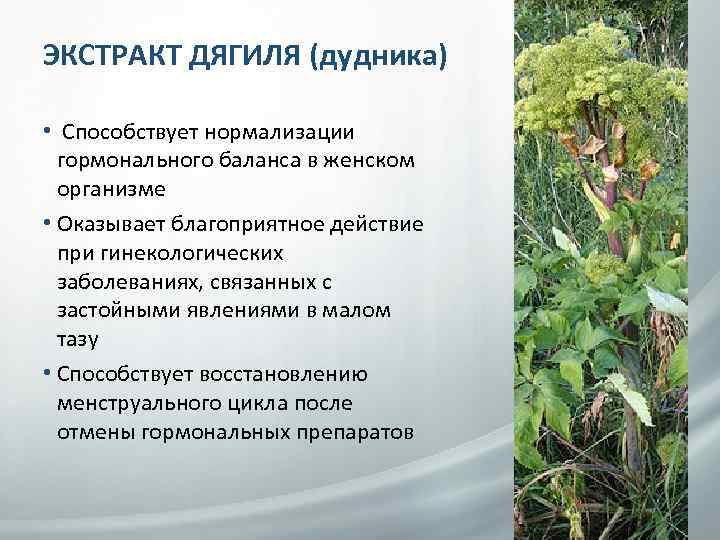 ЭКСТРАКТ ДЯГИЛЯ (дудника)

• Способствует нормализации гормонального баланса в женском организме

• Оказывает благоприятное действие при гинекологических заболеваниях, связанных с застойными явлениями в малом тазу

• Способствует восстановлению менструального цикла после отмены гормональных препаратов